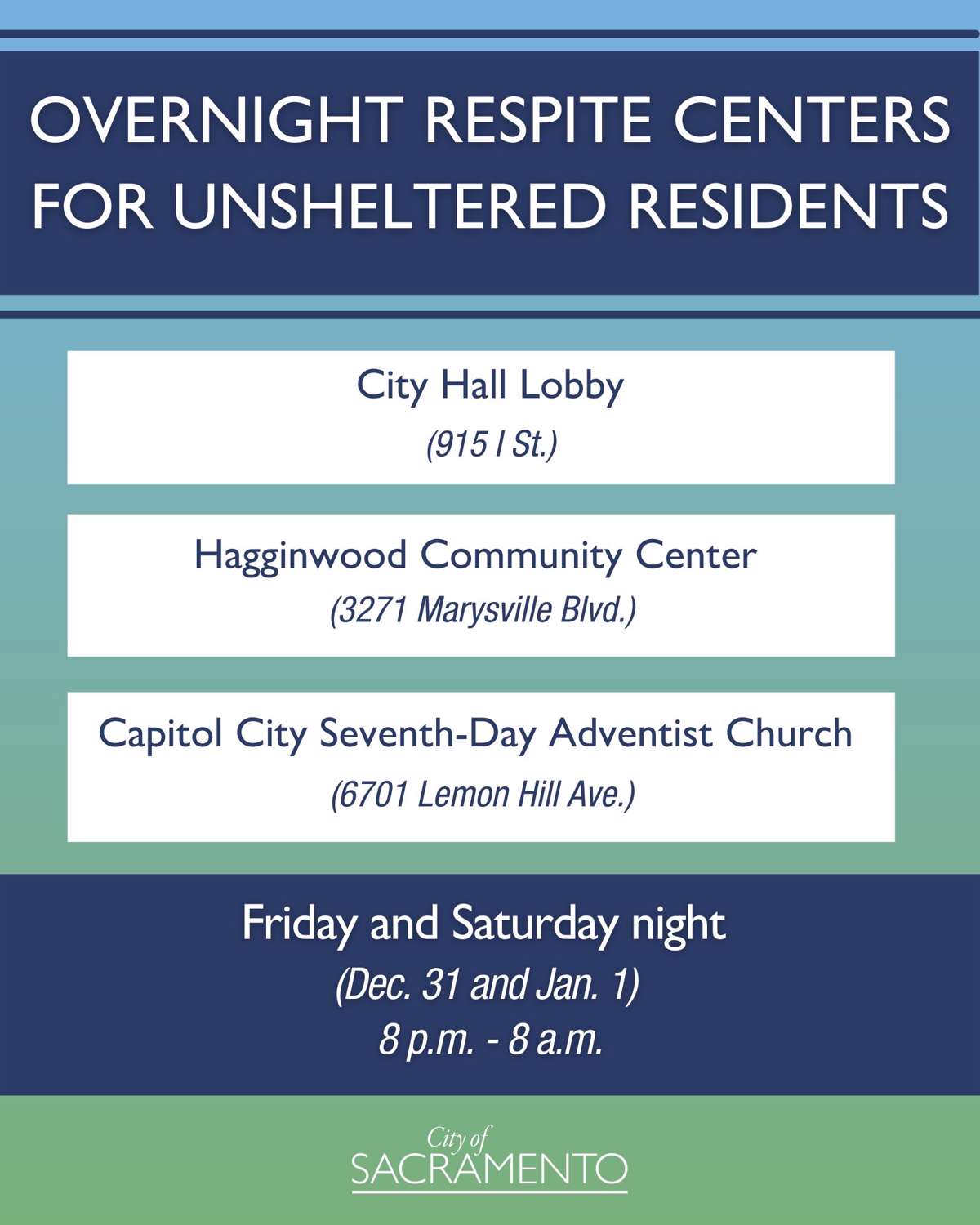 OVERNIGHT RESPITE CENTERS FOR UNSHELTERED RESIDENTS

City Hall Lobby
(915 I St.)

Hagginwood Community Center
(3271 Marysville Blvd.)

Capitol City Seventh-Day Adventist Church
(6701 Lemon Hill Ave.)

Friday and Saturday night
(Dec. 31 and Jan. 1)
8 p.m. - 8 a.m.

City of
SACRAMENTO